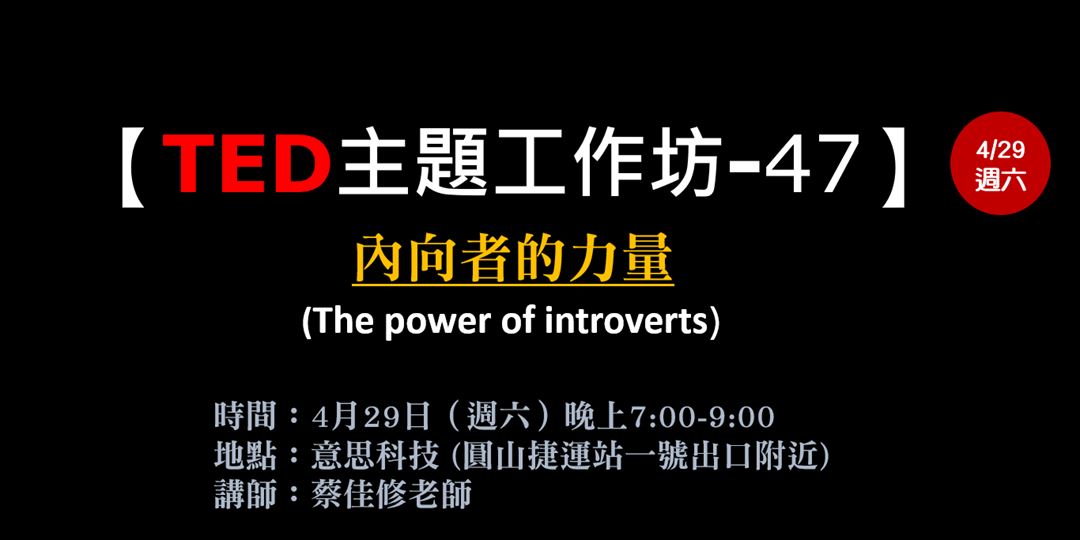 【TED主題工作坊-47】

4/29
週六

內向者的力量

(The power of introverts)

時間：4月29日（週六）晚上7:00-9:00
地點：意思科技 (圓山捷運站一號出口附近)
講師：蔡佳修老師